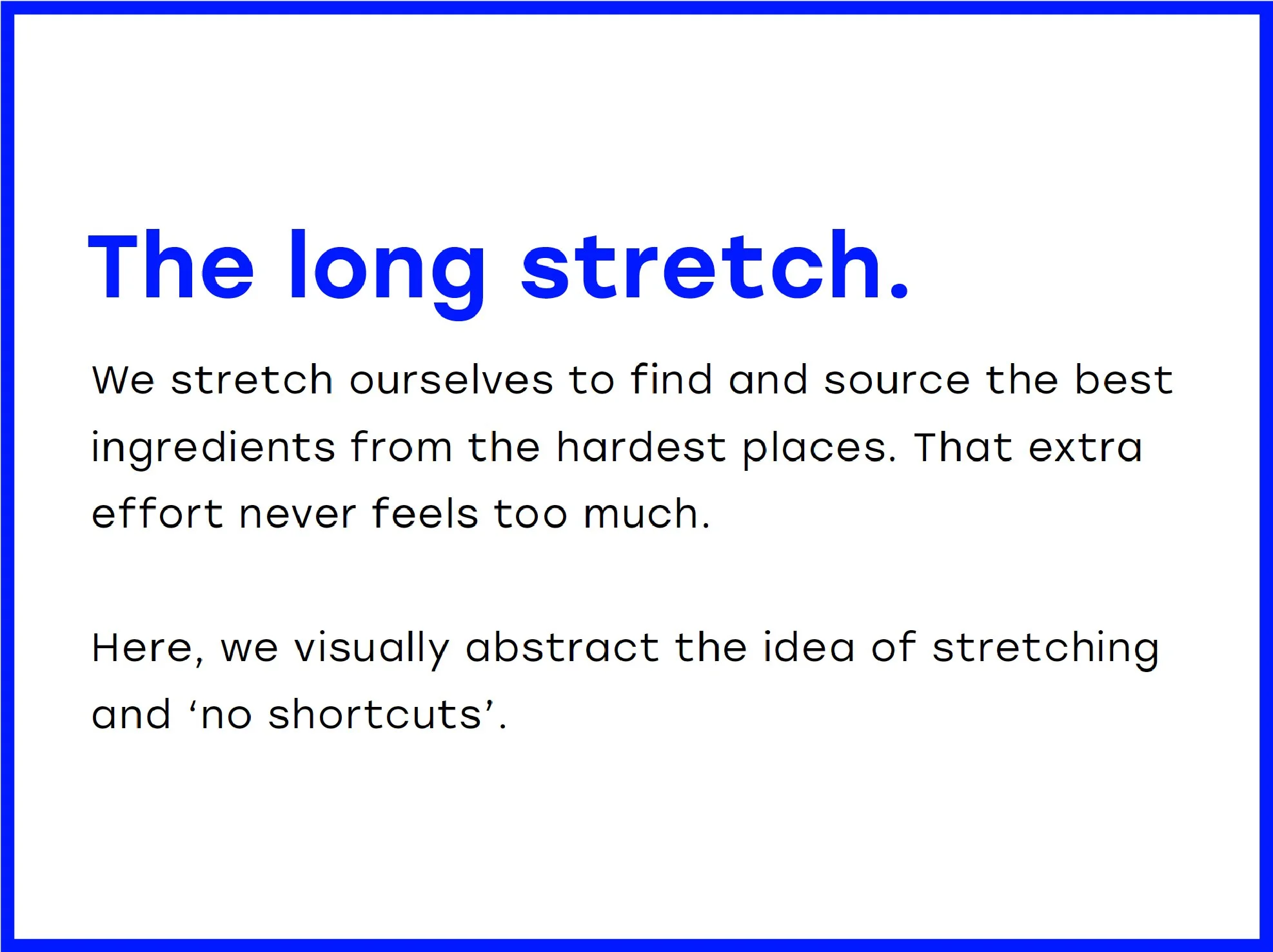 The long stretch.

We stretch ourselves to find and source the best ingredients from the hardest places. That extra effort never feels too much.

Here, we visually abstract the idea of stretching and ‘no shortcuts’.